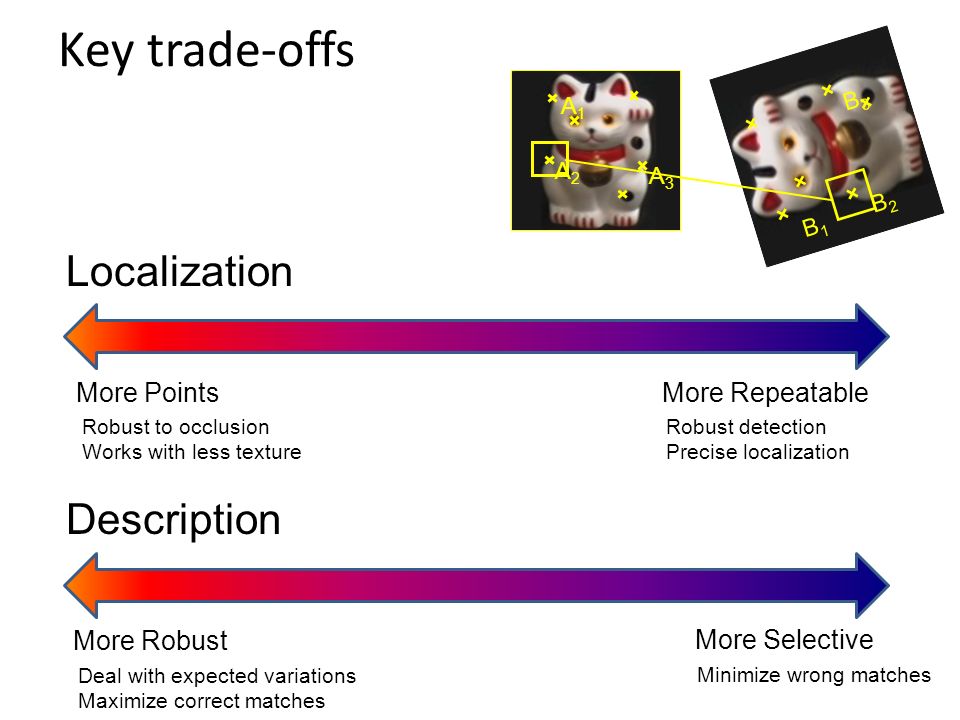 Key trade-offs

$A_1$ $A_2$ $A_3$ $B_3$ $B_2$ $B_1$

Localization

More Points
Robust to occlusion
Works with less texture

More Repeatable
Robust detection
Precise localization

Description

More Robust
Deal with expected variations
Maximize correct matches

More Selective
Minimize wrong matches